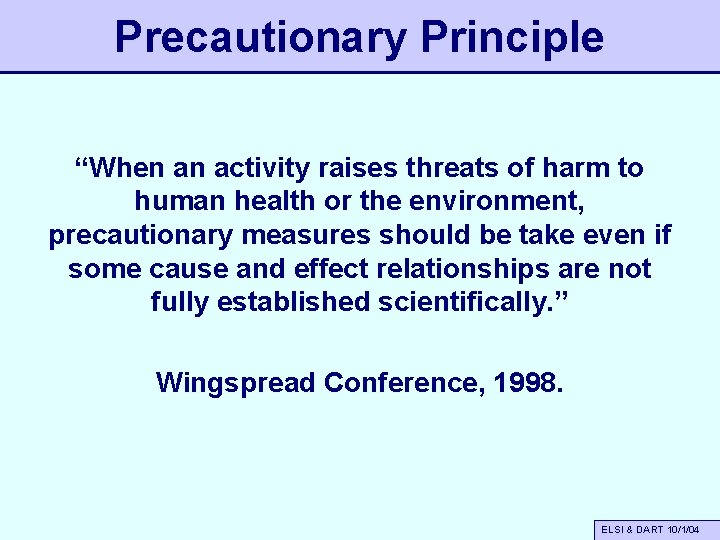 Precautionary Principle

“When an activity raises threats of harm to human health or the environment, precautionary measures should be take even if some cause and effect relationships are not fully established scientifically.”

Wingspread Conference, 1998.

ELSI & DART 10/1/04